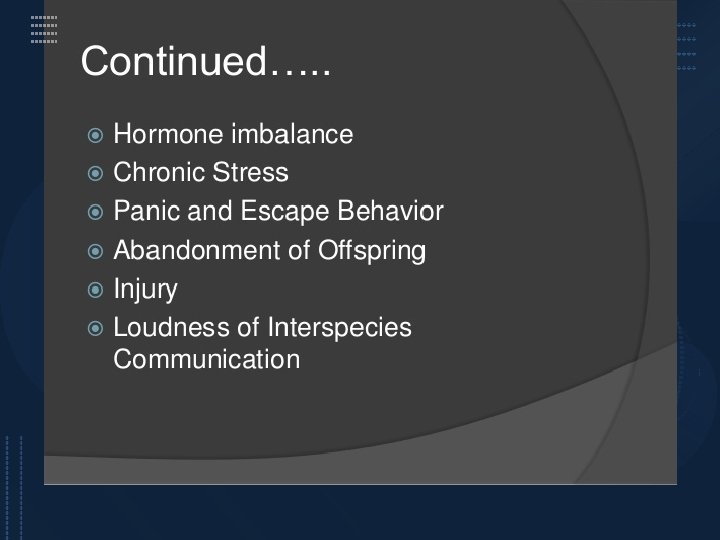 Continued…..

Hormone imbalance
Chronic Stress
Panic and Escape Behavior
Abandonment of Offspring
Injury
Loudness of Interspecies Communication